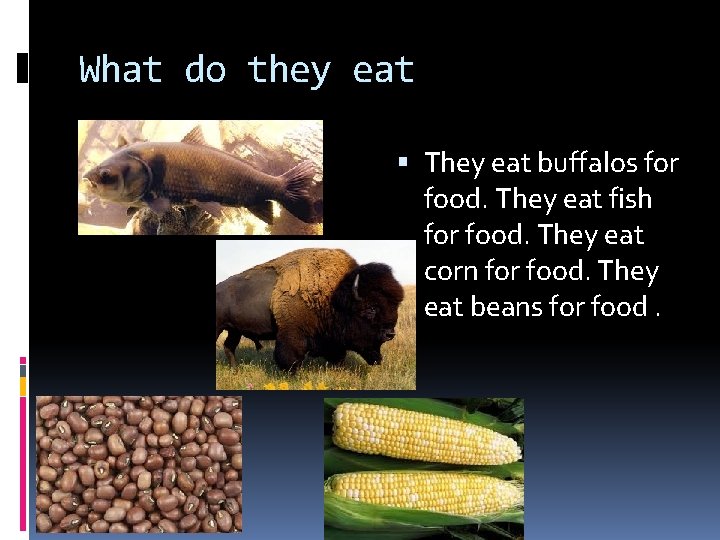 What do they eat

▪ They eat buffalos for food. They eat fish for food. They eat corn for food. They eat beans for food .